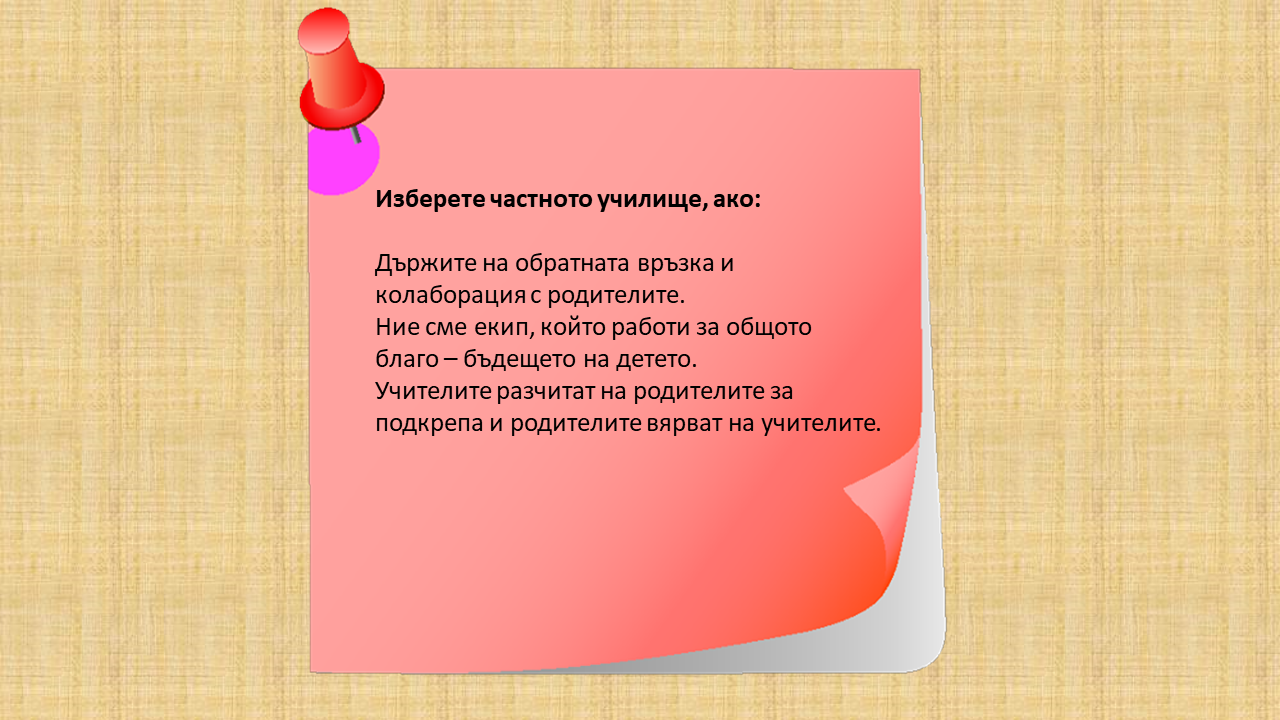 Изберете частното училище, ако:

Държите на обратната връзка и колаборация с родителите.
Ние сме екип, който работи за общото благо – бъдещето на детето.
Учителите разчитат на родителите за подкрепа и родителите вярват на учителите.